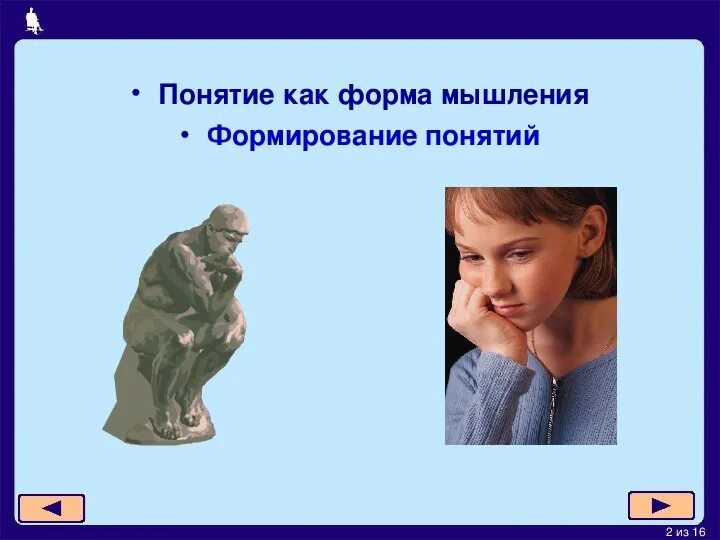 • Понятие как форма мышления
• Формирование понятий

2 из 16